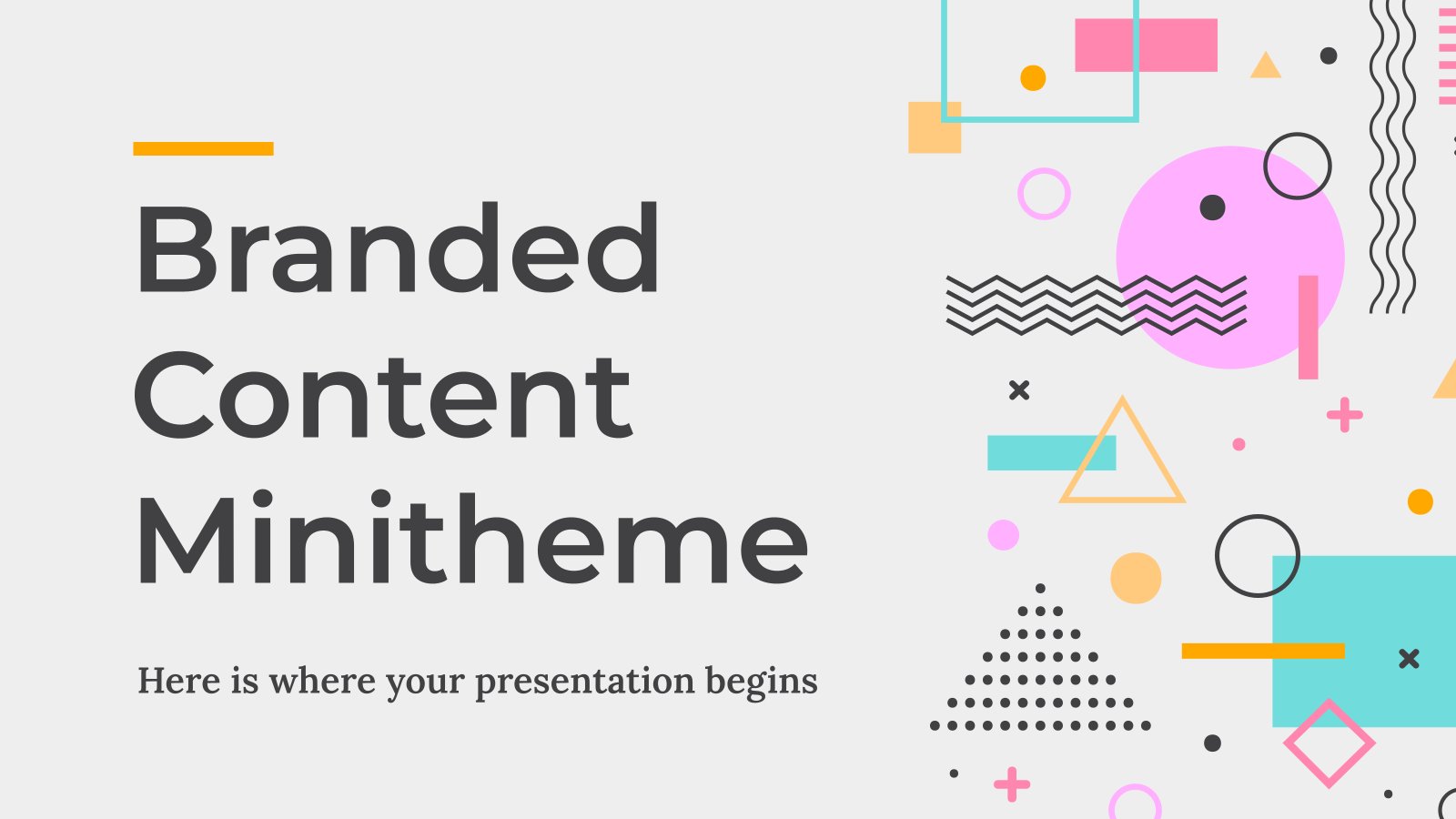 Branded Content Minitheme

Here is where your presentation begins